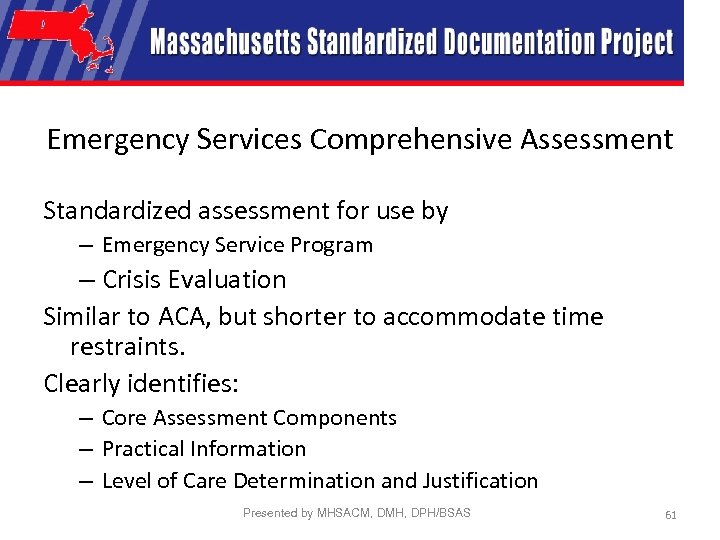 Massachusetts Standardized Documentation Project

Emergency Services Comprehensive Assessment

Standardized assessment for use by
– Emergency Service Program
– Crisis Evaluation

Similar to ACA, but shorter to accommodate time restraints.

Clearly identifies:
– Core Assessment Components
– Practical Information
– Level of Care Determination and Justification

Presented by MHSACM, DMH, DPH/BSAS

61